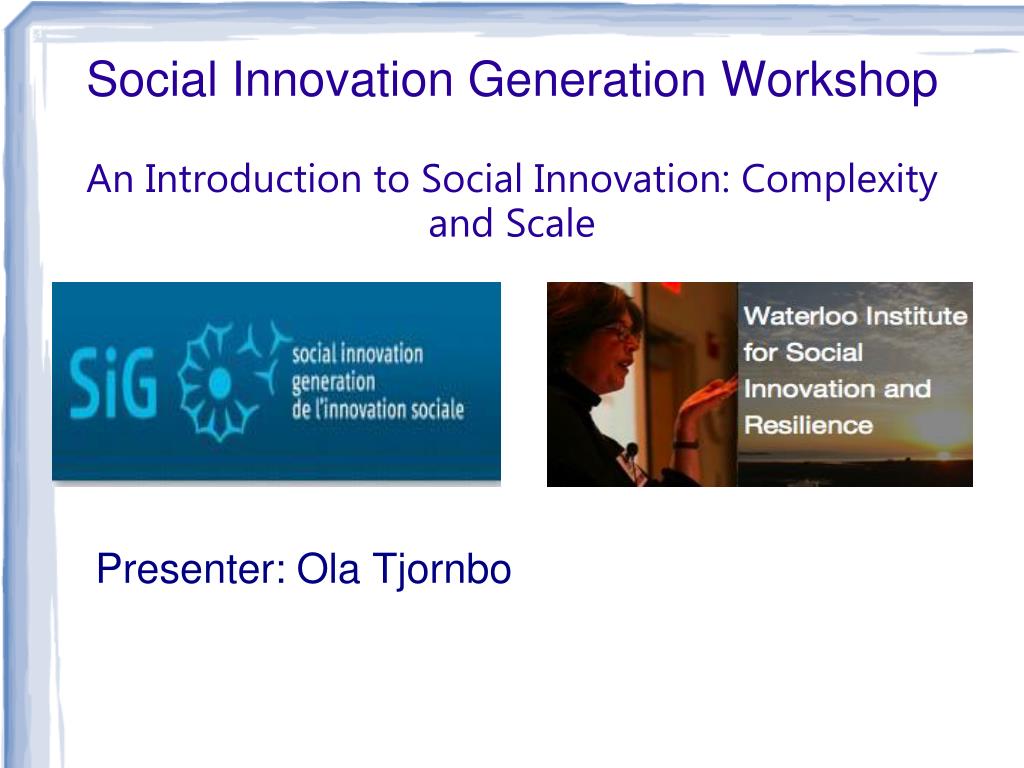 Social Innovation Generation Workshop

An Introduction to Social Innovation: Complexity and Scale

SiG social innovation generation de l'innovation sociale

Waterloo Institute for Social Innovation and Resilience

Presenter: Ola Tjornbo